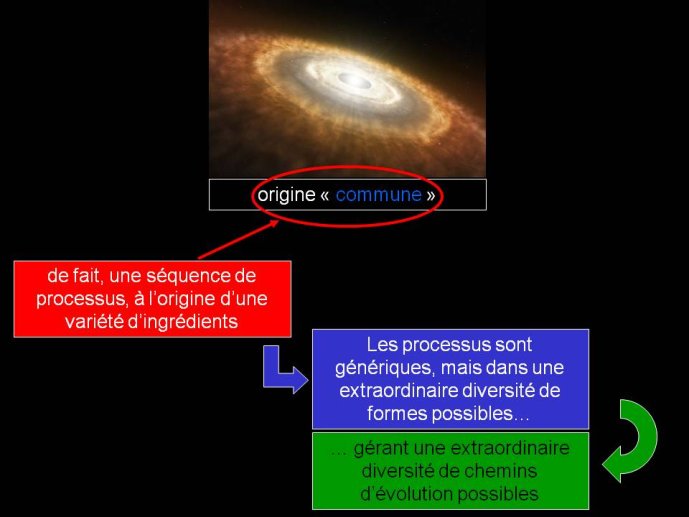 origine « commune »

de fait, une séquence de processus, à l'origine d'une variété d'ingrédients

Les processus sont génériques, mais dans une extraordinaire diversité de formes possibles…

… gérant une extraordinaire diversité de chemins d'évolution possibles